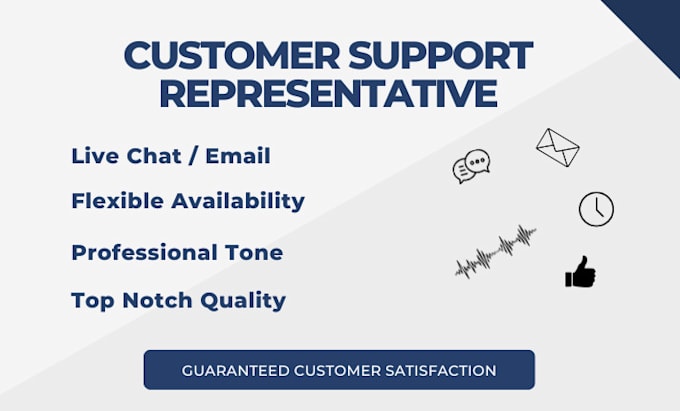 CUSTOMER SUPPORT REPRESENTATIVE

Live Chat / Email

Flexible Availability

Professional Tone

Top Notch Quality

GUARANTEED CUSTOMER SATISFACTION